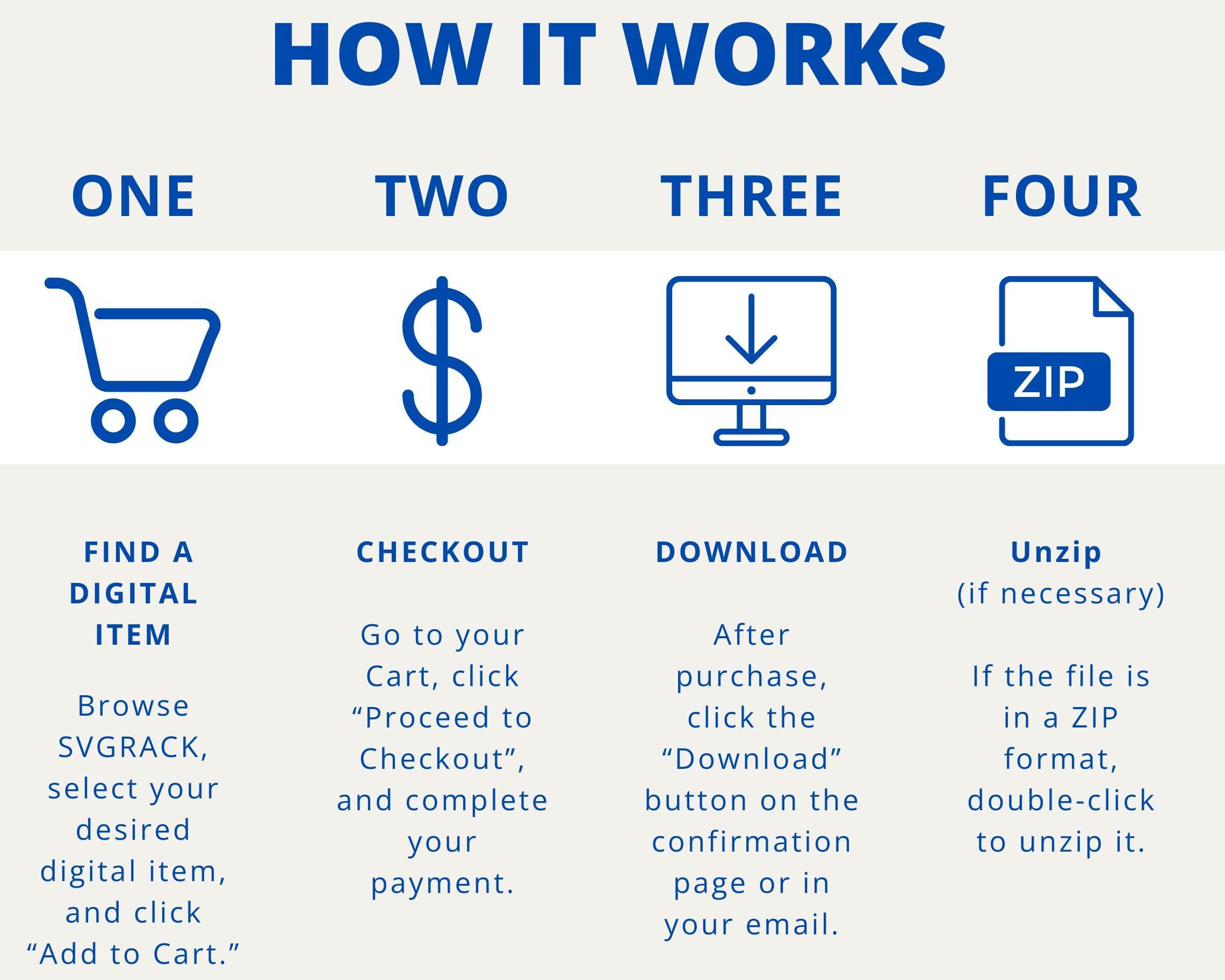 HOW IT WORKS

ONE

FIND A DIGITAL ITEM

Browse SVGRACK, select your desired digital item, and click “Add to Cart.”

TWO

$

CHECKOUT

Go to your Cart, click “Proceed to Checkout”, and complete your payment.

THREE

DOWNLOAD

After purchase, click the “Download” button on the confirmation page or in your email.

FOUR

ZIP

Unzip
(if necessary)

If the file is in a ZIP format, double-click to unzip it.